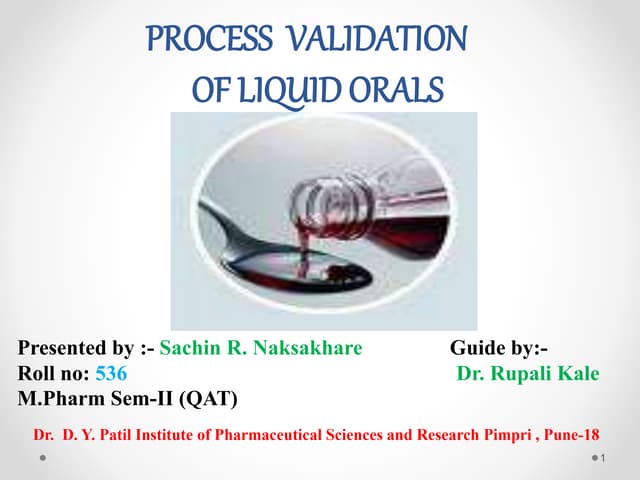 PROCESS VALIDATION
OF LIQUID ORALS

Presented by :- Sachin R. Naksakhare
Roll no: 536
M.Pharm Sem-II (QAT)

Guide by:-
Dr. Rupali Kale

Dr. D. Y. Patil Institute of Pharmaceutical Sciences and Research Pimpri , Pune-18

1